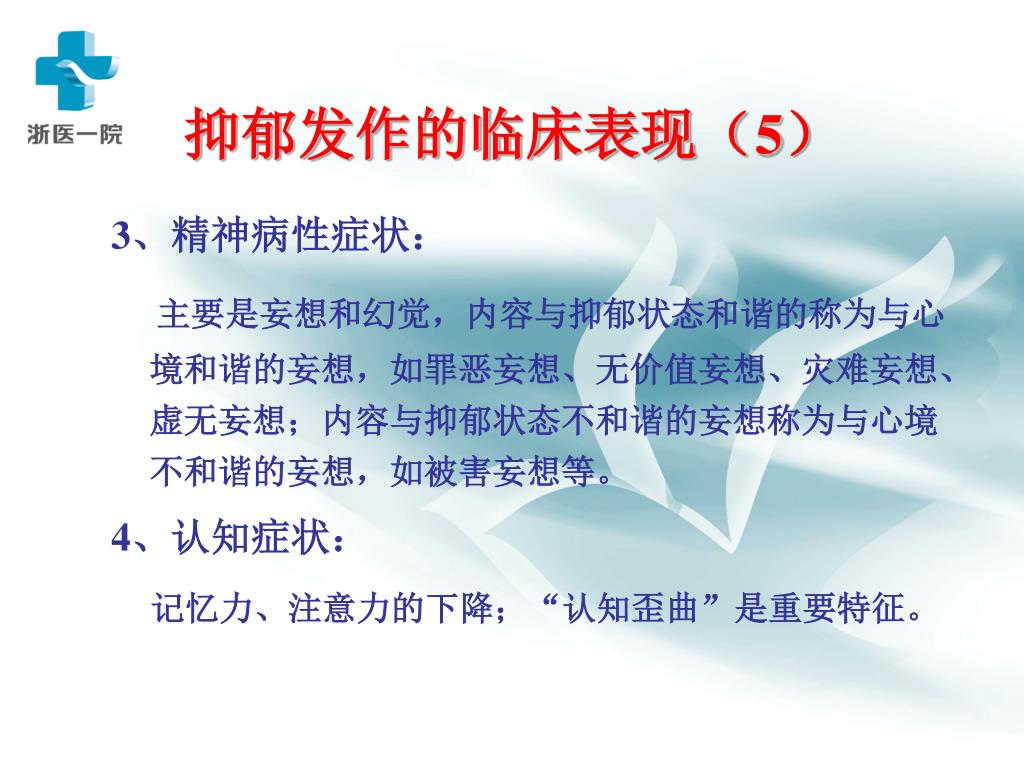 浙医一院

抑郁发作的临床表现（5）

3、精神病性症状：

主要是妄想和幻觉，内容与抑郁状态和谐的称为与心境和谐的妄想，如罪恶妄想、无价值妄想、灾难妄想、虚无妄想；内容与抑郁状态不和谐的妄想称为与心境不和谐的妄想，如被害妄想等。

4、认知症状：

记忆力、注意力的下降；“认知歪曲”是重要特征。